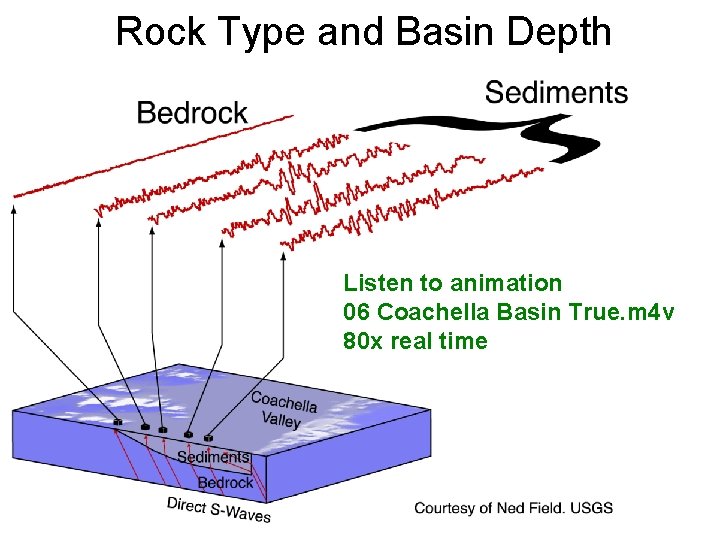 Rock Type and Basin Depth

Bedrock

Sediments

Listen to animation
06 Coachella Basin True.m4v
80x real time

Coachella Valley

Sediments

Bedrock

Direct S-Waves

Courtesy of Ned Field. USGS